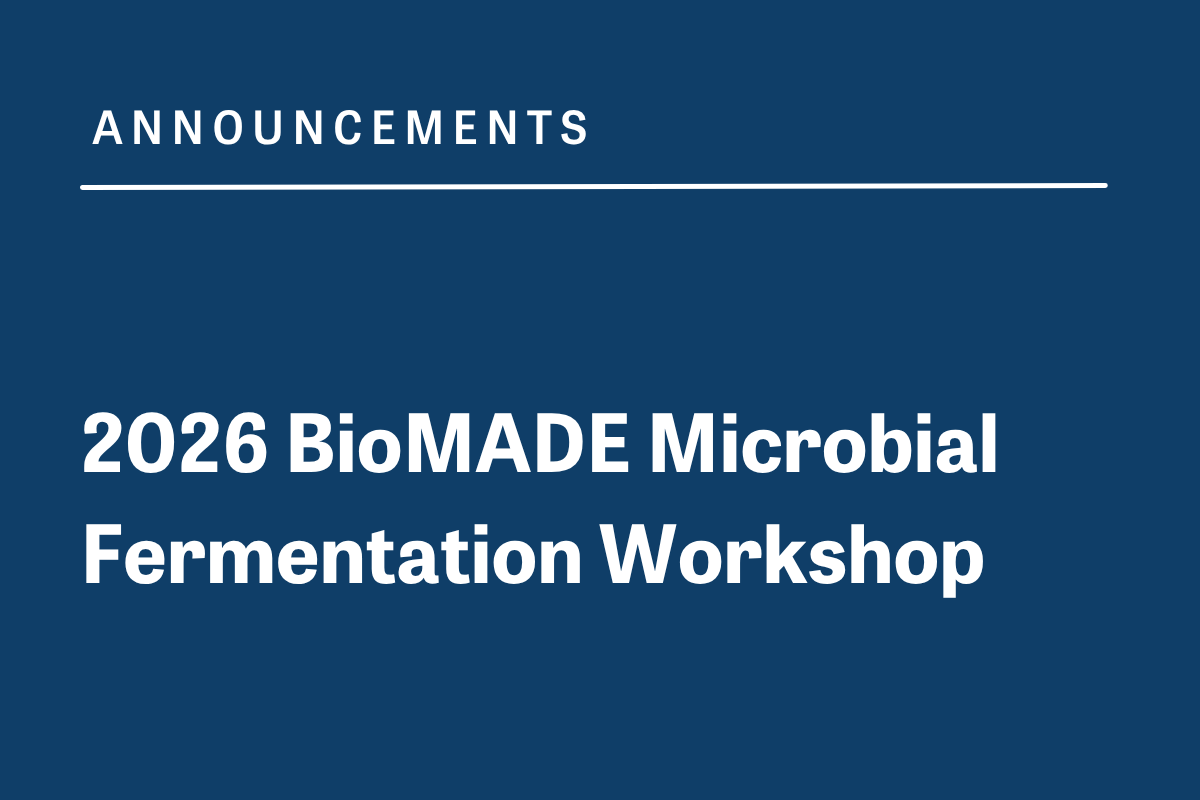 ANNOUNCEMENTS

2026 BioMADE Microbial Fermentation Workshop